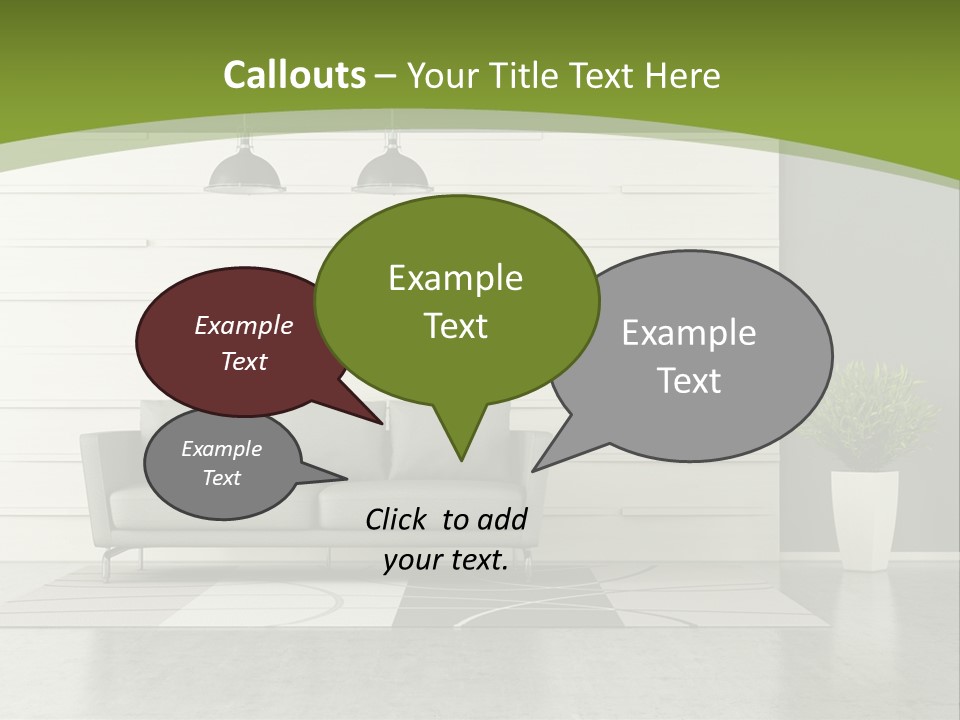 Callouts – Your Title Text Here

Example Text

Example Text

Example Text

Example Text

Click to add your text.